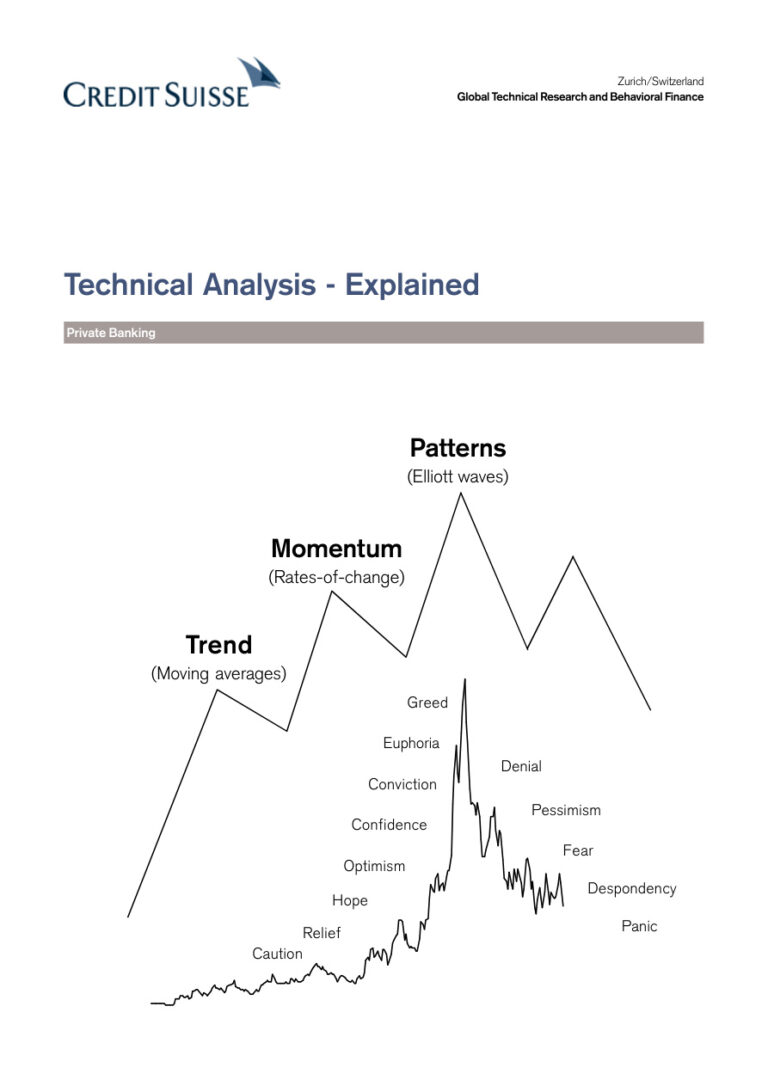 CREDIT SUISSE

Zurich/Switzerland
Global Technical Research and Behavioral Finance

Technical Analysis - Explained

Private Banking

Patterns
(Elliott waves)

Momentum
(Rates-of-change)

Trend
(Moving averages)

Greed

Euphoria

Conviction

Confidence

Optimism

Hope

Relief

Caution

Denial

Pessimism

Fear

Despondency

Panic